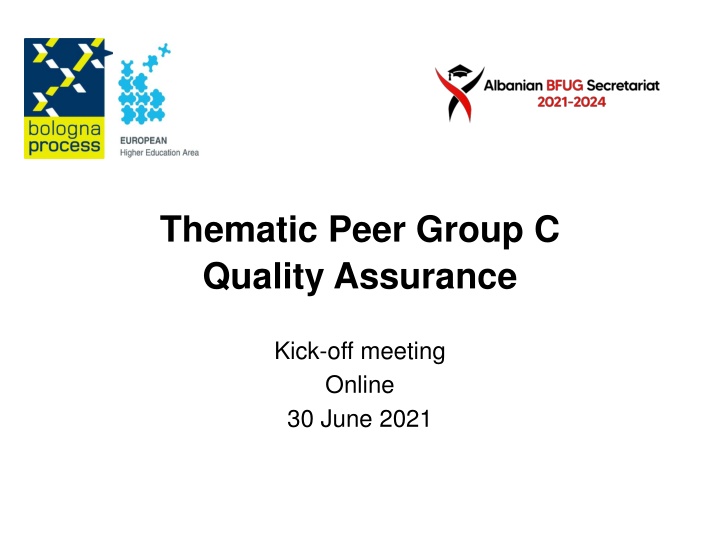 bologna process

EUROPEAN
Higher Education Area

Albanian BFUG Secretariat
2021-2024

Thematic Peer Group C
Quality Assurance

Kick-off meeting
Online
30 June 2021